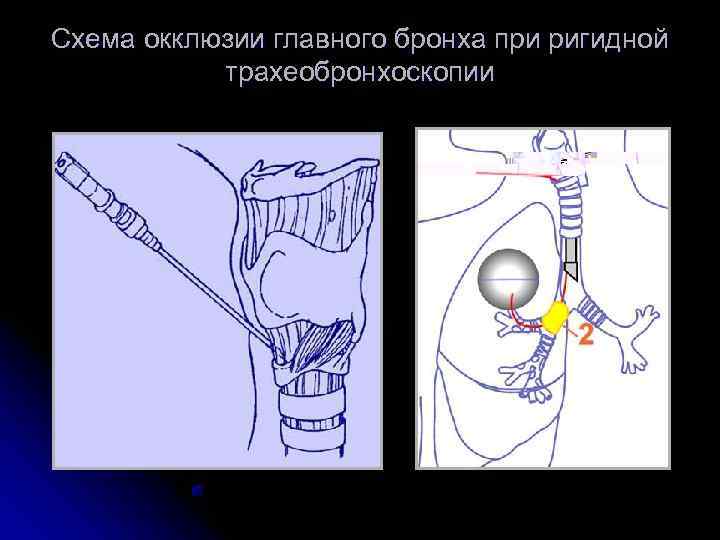 Схема окклюзии главного бронха при ригидной трахеобронхоскопии

2